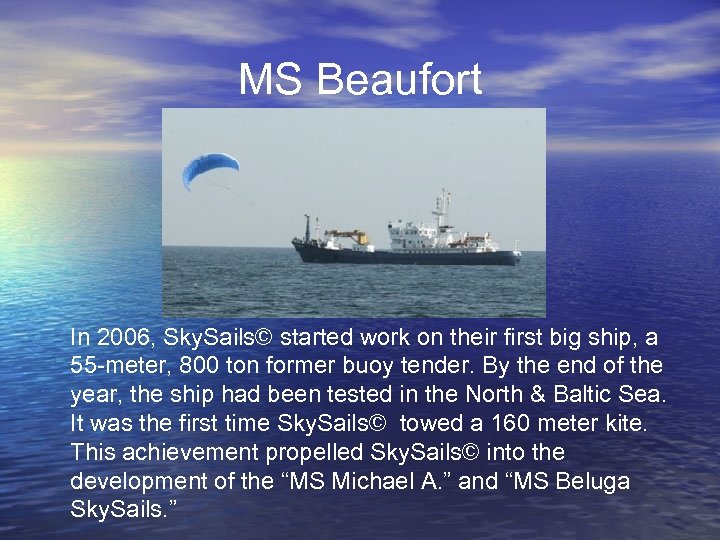 MS Beaufort

In 2006, SkySails© started work on their first big ship, a 55-meter, 800 ton former buoy tender. By the end of the year, the ship had been tested in the North & Baltic Sea. It was the first time SkySails© towed a 160 meter kite. This achievement propelled SkySails© into the development of the “MS Michael A.” and “MS Beluga SkySails.”